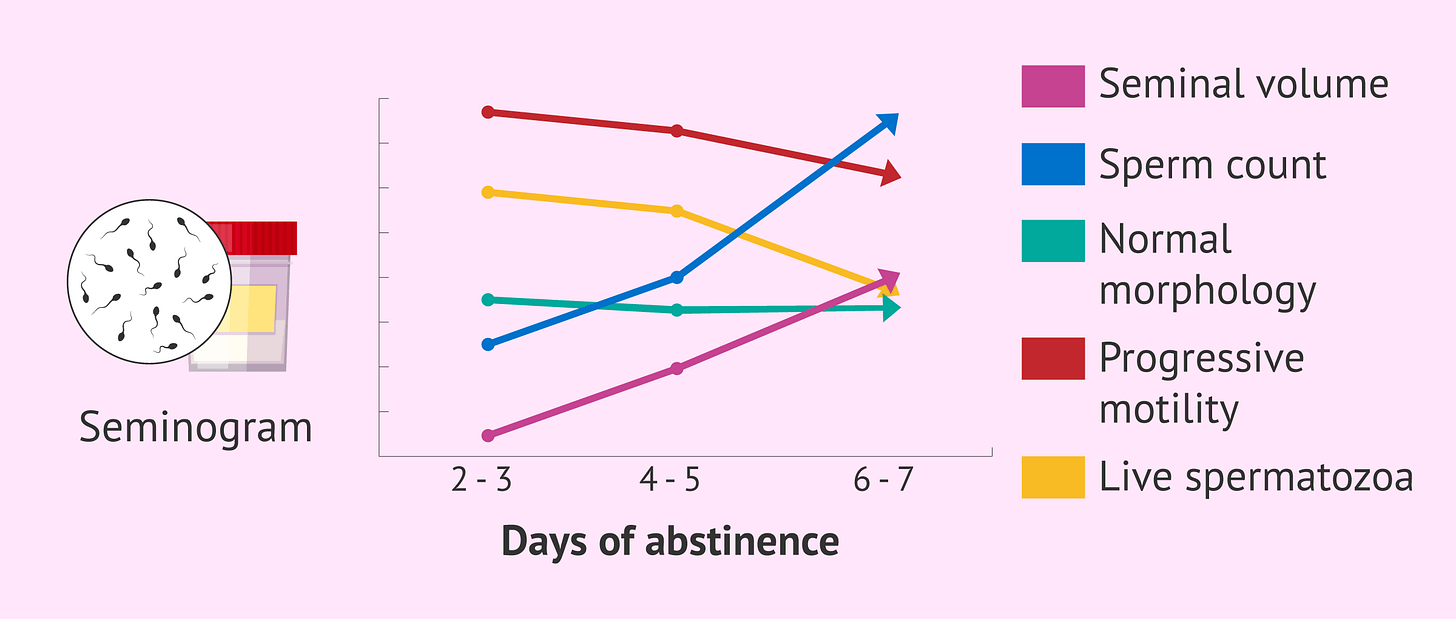 Seminogram

2 - 3
4 - 5
6 - 7

Days of abstinence

Seminal volume
Sperm count
Normal morphology
Progressive motility
Live spermatozoa